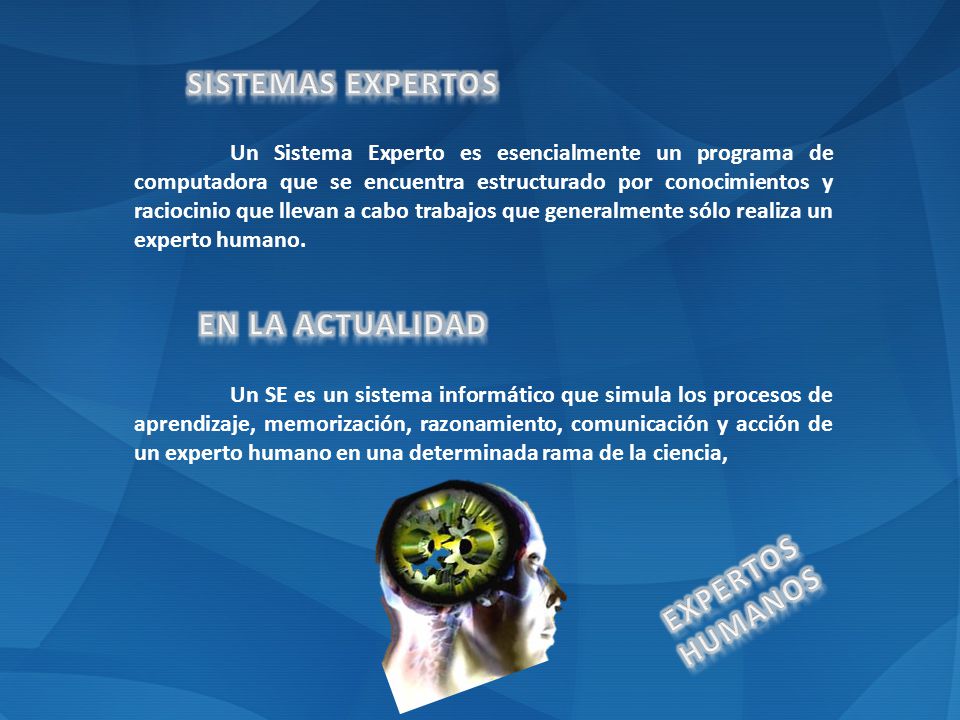 SISTEMAS EXPERTOS

Un Sistema Experto es esencialmente un programa de computadora que se encuentra estructurado por conocimientos y raciocinio que llevan a cabo trabajos que generalmente sólo realiza un experto humano.

EN LA ACTUALIDAD

Un SE es un sistema informático que simula los procesos de aprendizaje, memorización, razonamiento, comunicación y acción de un experto humano en una determinada rama de la ciencia,

EXPERTOS HUMANOS